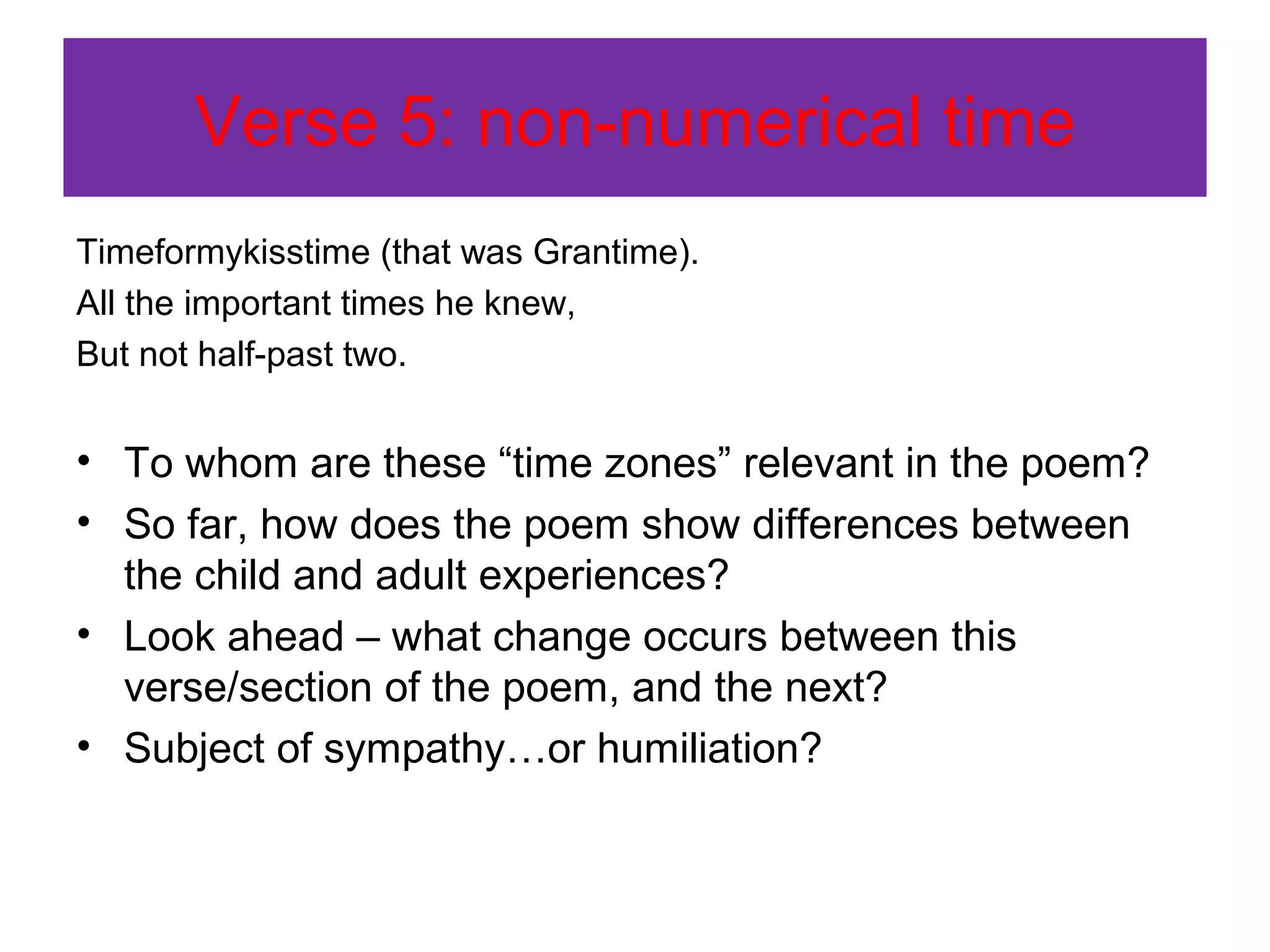 Verse 5: non-numerical time

Timeformykisstime (that was Grantime).
All the important times he knew,
But not half-past two.

• To whom are these “time zones” relevant in the poem?
• So far, how does the poem show differences between the child and adult experiences?
• Look ahead – what change occurs between this verse/section of the poem, and the next?
• Subject of sympathy…or humiliation?